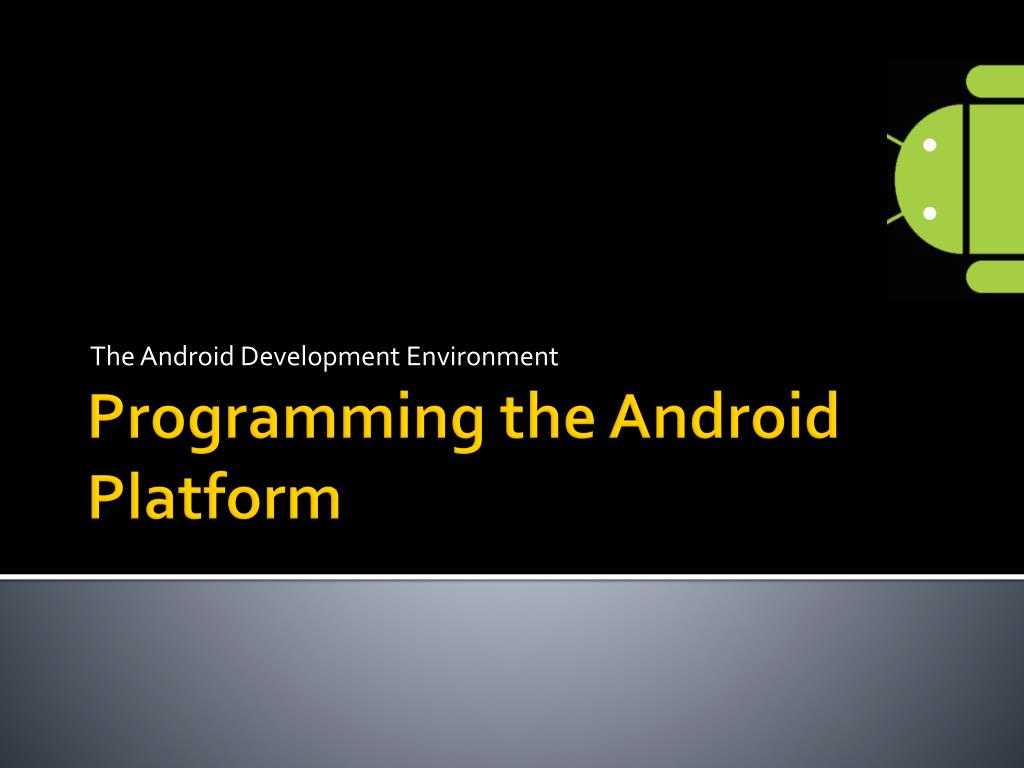 The Android Development Environment

Programming the Android Platform